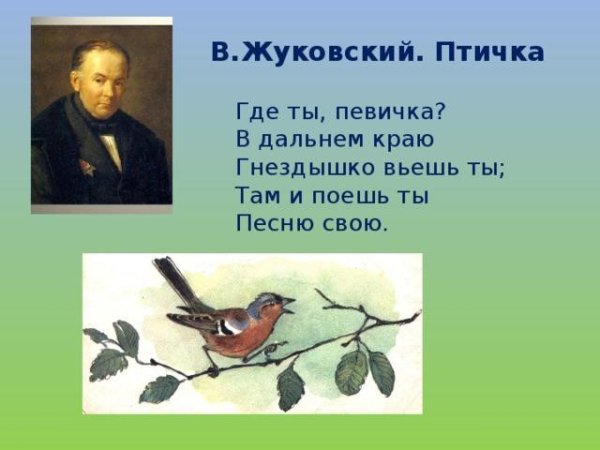 В.Жуковский. Птичка

Где ты, певичка?
В дальнем краю
Гнездышко вьешь ты;
Там и поешь ты
Песню свою.